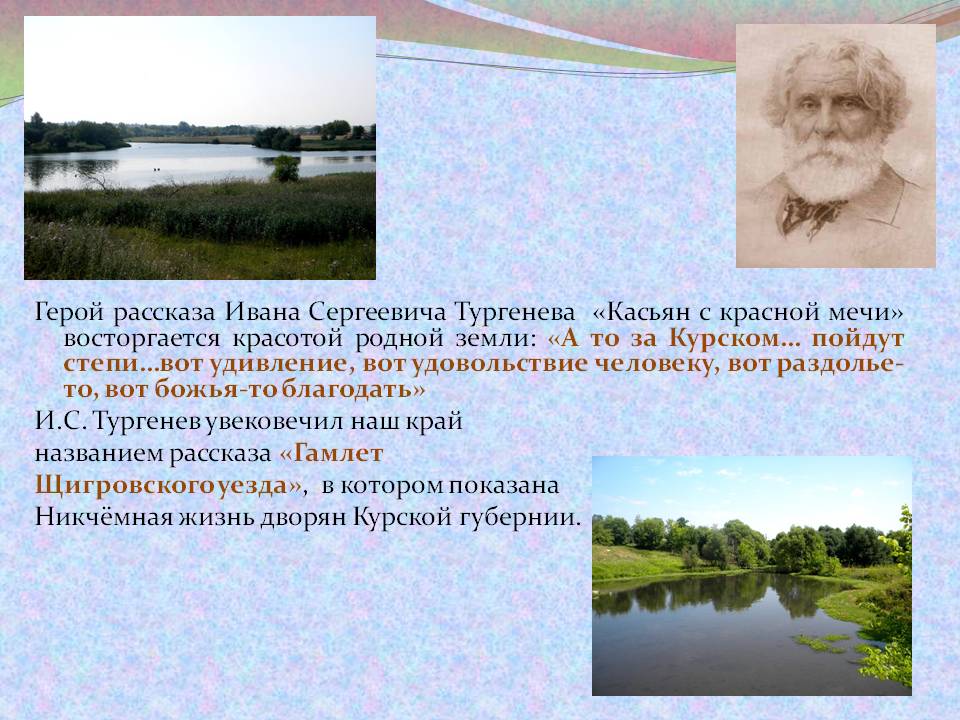 Герой рассказа Ивана Сергеевича Тургенева «Касьян с красной мечи» восторгается красотой родной земли: «А то за Курском… пойдут степи…вот удивление, вот удовольствие человеку, вот раздолье-то, вот божья-то благодать»

И.С. Тургенев увековечил наш край названием рассказа «Гамлет Щигровского уезда», в котором показана Никчёмная жизнь дворян Курской губернии.